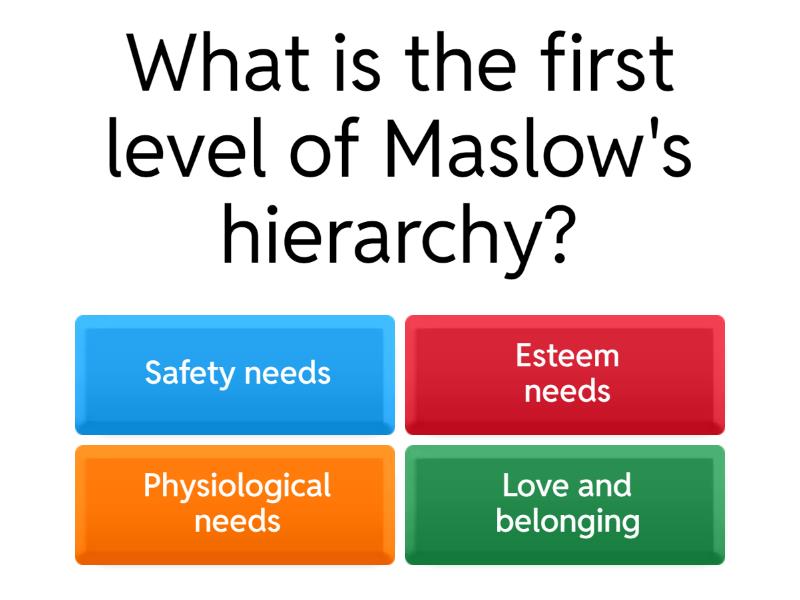 What is the first level of Maslow's hierarchy?

Safety needs

Esteem needs

Physiological needs

Love and belonging